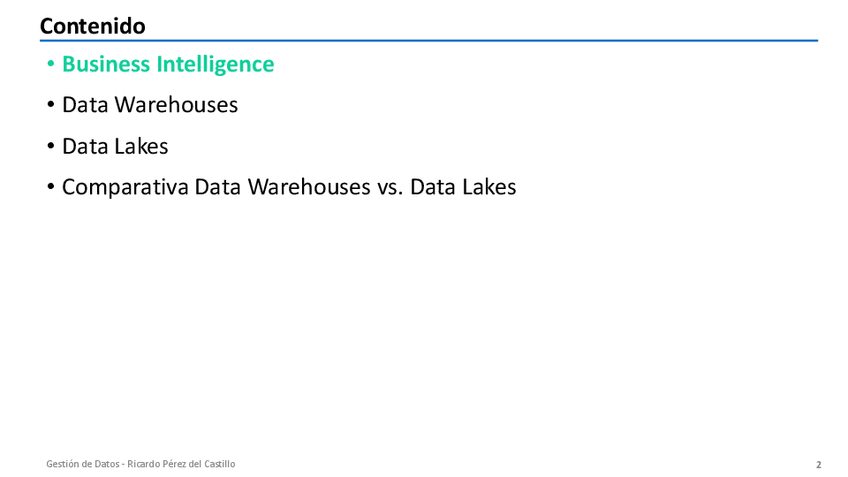 Contenido

• Business Intelligence
• Data Warehouses
• Data Lakes
• Comparativa Data Warehouses vs. Data Lakes

Gestión de Datos - Ricardo Pérez del Castillo

2